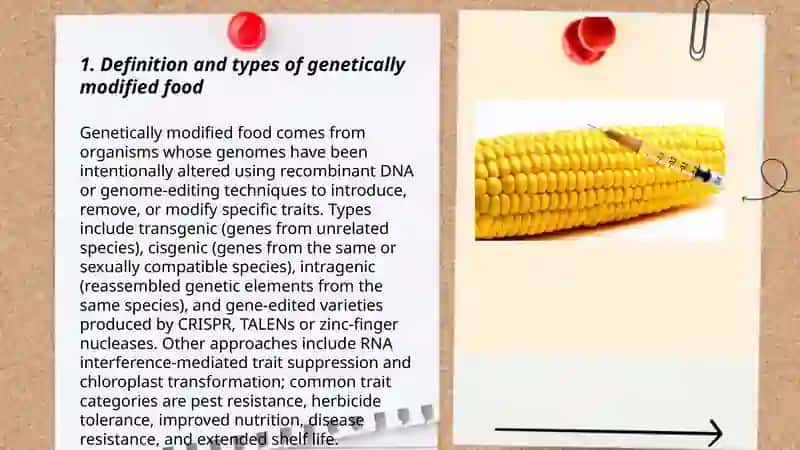 1. Definition and types of genetically modified food

Genetically modified food comes from organisms whose genomes have been intentionally altered using recombinant DNA or genome-editing techniques to introduce, remove, or modify specific traits. Types include transgenic (genes from unrelated species), cisgenic (genes from the same or sexually compatible species), intragenic (reassembled genetic elements from the same species), and gene-edited varieties produced by CRISPR, TALENs or zinc-finger nucleases. Other approaches include RNA interference-mediated trait suppression and chloroplast transformation; common trait categories are pest resistance, herbicide tolerance, improved nutrition, disease resistance, and extended shelf life.